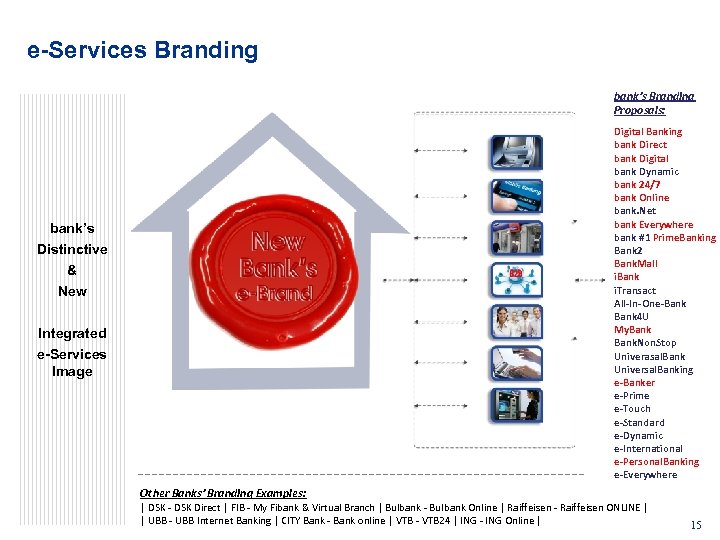 e-Services Branding

bank's Distinctive & New

Integrated e-Services Image

New Bank's e-Brand

bank's Branding Proposals:

Digital Banking
bank Direct
bank Digital
bank Dynamic
bank 24/7
bank Online
bank.Net
bank Everywhere
bank #1 PrimeBanking
Bank2
BankMall
iBank
iTransact
All-In-One-Bank
Bank4U
MyBank
BankNonStop
UniverasalBank
UniversalBanking
e-Banker
e-Prime
e-Touch
e-Standard
e-Dynamic
e-International
e-PersonalBanking
e-Everywhere

Other Banks' Branding Examples:
| DSK - DSK Direct | FIB - My Fibank & Virtual Branch | Bulbank - Bulbank Online | Raiffeisen - Raiffeisen ONLINE |
| UBB - UBB Internet Banking | CITY Bank - Bank online | VTB - VTB24 | ING - ING Online |

15